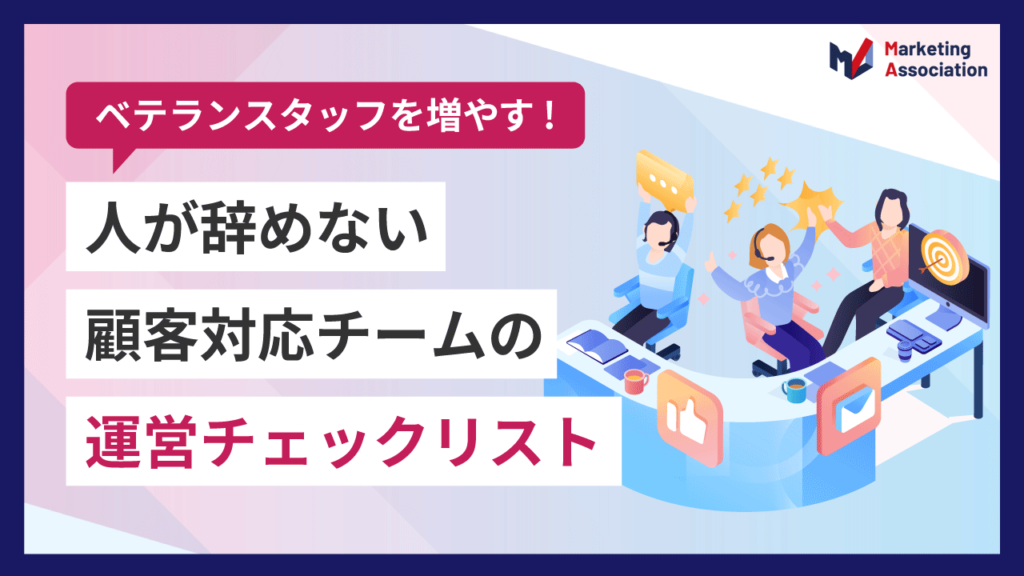 Marketing Association

ベテランスタッフを増やす！

人が辞めない

顧客対応チームの

運営チェックリスト